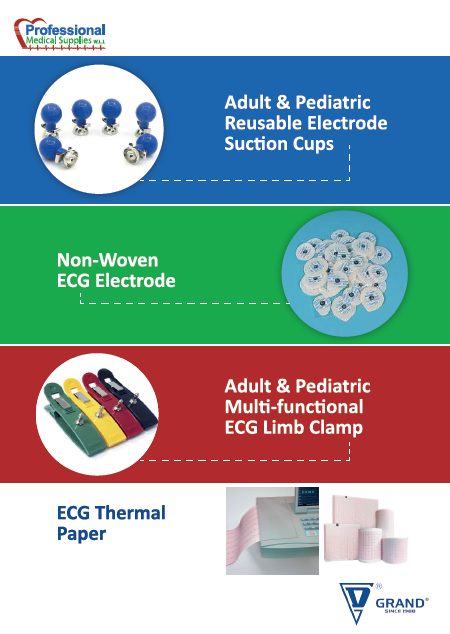 Professional
Medical Supplies W.L.L

Adult & Pediatric Reusable Electrode Suction Cups

Non-Woven ECG Electrode

Adult & Pediatric Multi-functional ECG Limb Clamp

ECG Thermal Paper

GRAND®
SINCE 1988